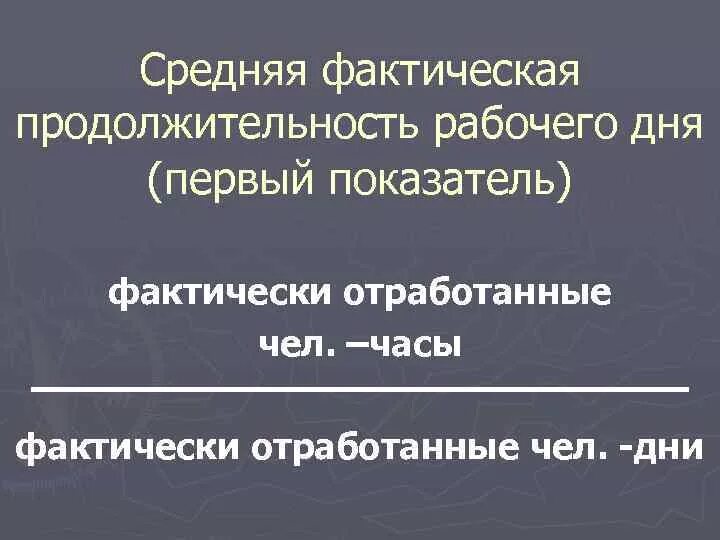 Средняя фактическая продолжительность рабочего дня (первый показатель)

$\frac{\text{фактически отработанные чел. –часы}}{\text{фактически отработанные чел. -дни}}$